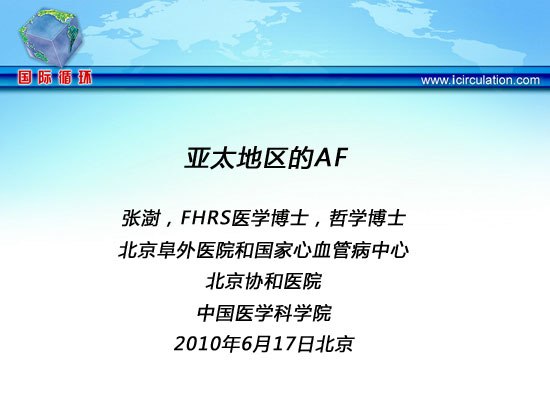 国际循环

www.icirculation.com

亚太地区的AF

张澍，FHRS医学博士，哲学博士
北京阜外医院和国家心血管病中心
北京协和医院
中国医学科学院
2010年6月17日北京